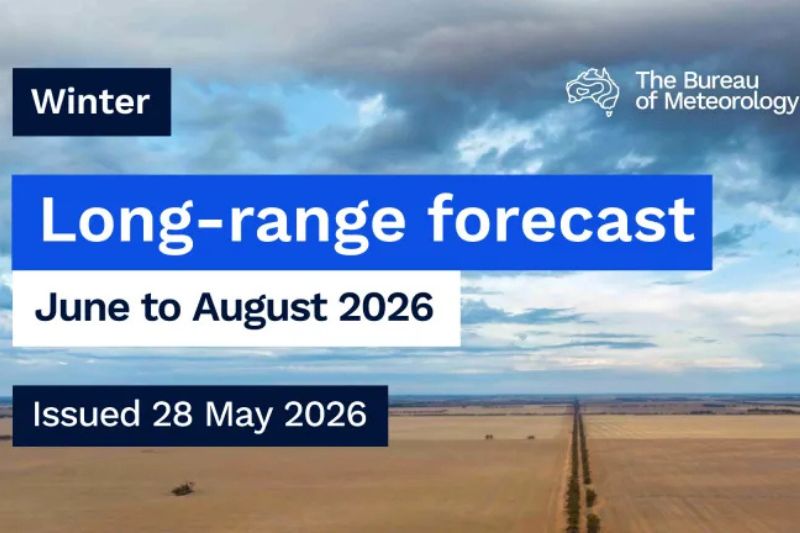 Winter

The Bureau of Meteorology

Long-range forecast

June to August 2026

Issued 28 May 2026